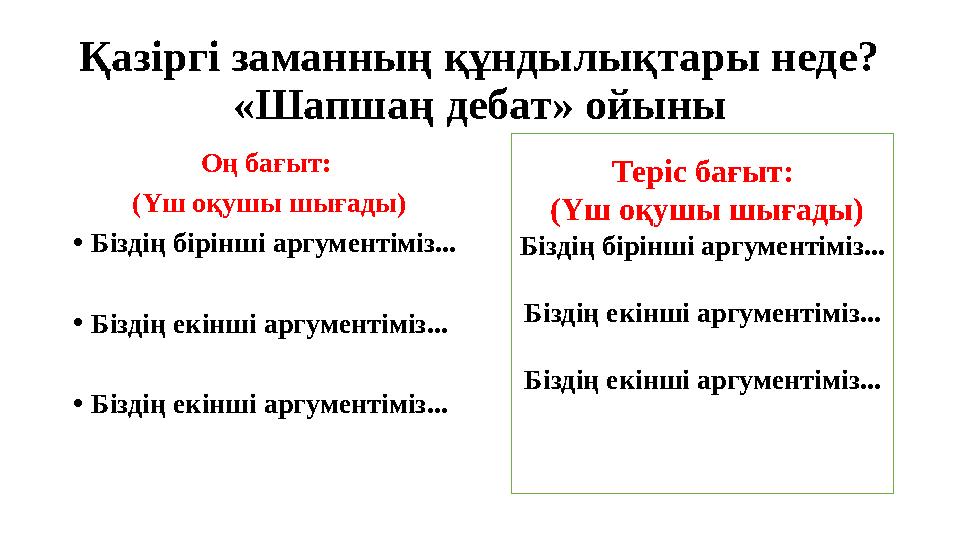 Қазіргі заманның құндылықтары неде? «Шапшаң дебат» ойыны

Оң бағыт:
(Үш оқушы шығады)

• Біздің бірінші аргументіміз...

• Біздің екінші аргументіміз...

• Біздің екінші аргументіміз...

Теріс бағыт:
(Үш оқушы шығады)

Біздің бірінші аргументіміз...

Біздің екінші аргументіміз...

Біздің екінші аргументіміз...